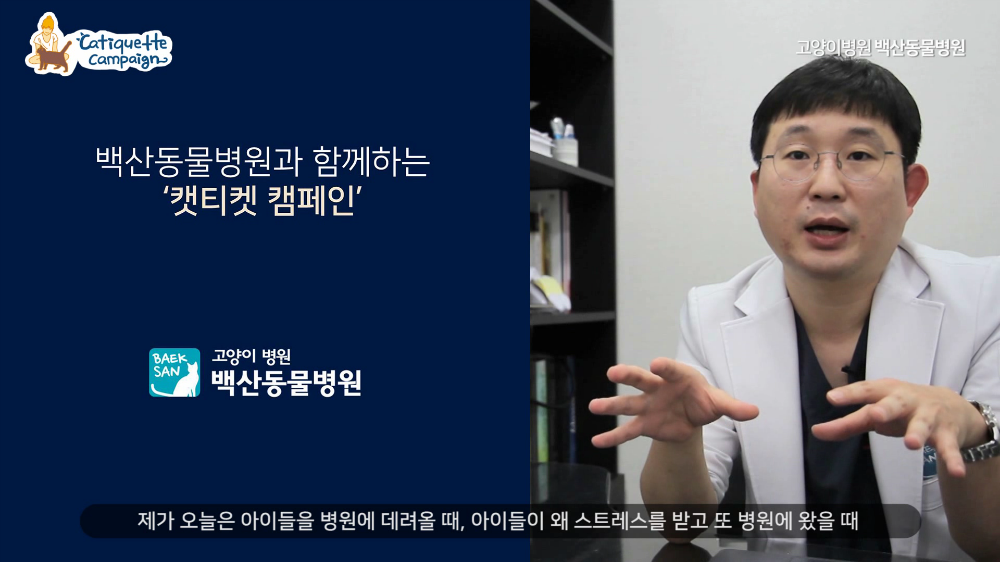 Catiquette Campaign

고양이병원 백산동물병원

백산동물병원과 함께하는
'캣티켓 캠페인'

BAEK SAN
고양이 병원
백산동물병원

제가 오늘은 아이들을 병원에 데려올 때, 아이들이 왜 스트레스를 받고 또 병원에 왔을 때